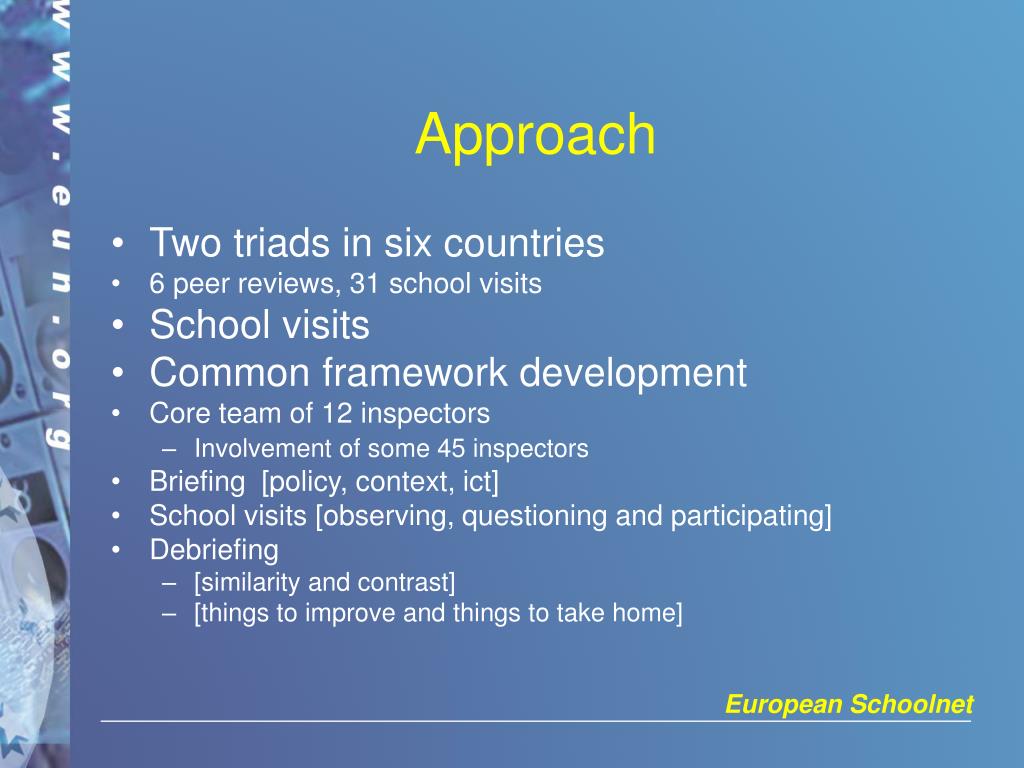 www.eun.org

Approach

• Two triads in six countries
• 6 peer reviews, 31 school visits
• School visits
• Common framework development
• Core team of 12 inspectors
– Involvement of some 45 inspectors
• Briefing [policy, context, ict]
• School visits [observing, questioning and participating]
• Debriefing
– [similarity and contrast]
– [things to improve and things to take home]

European Schoolnet